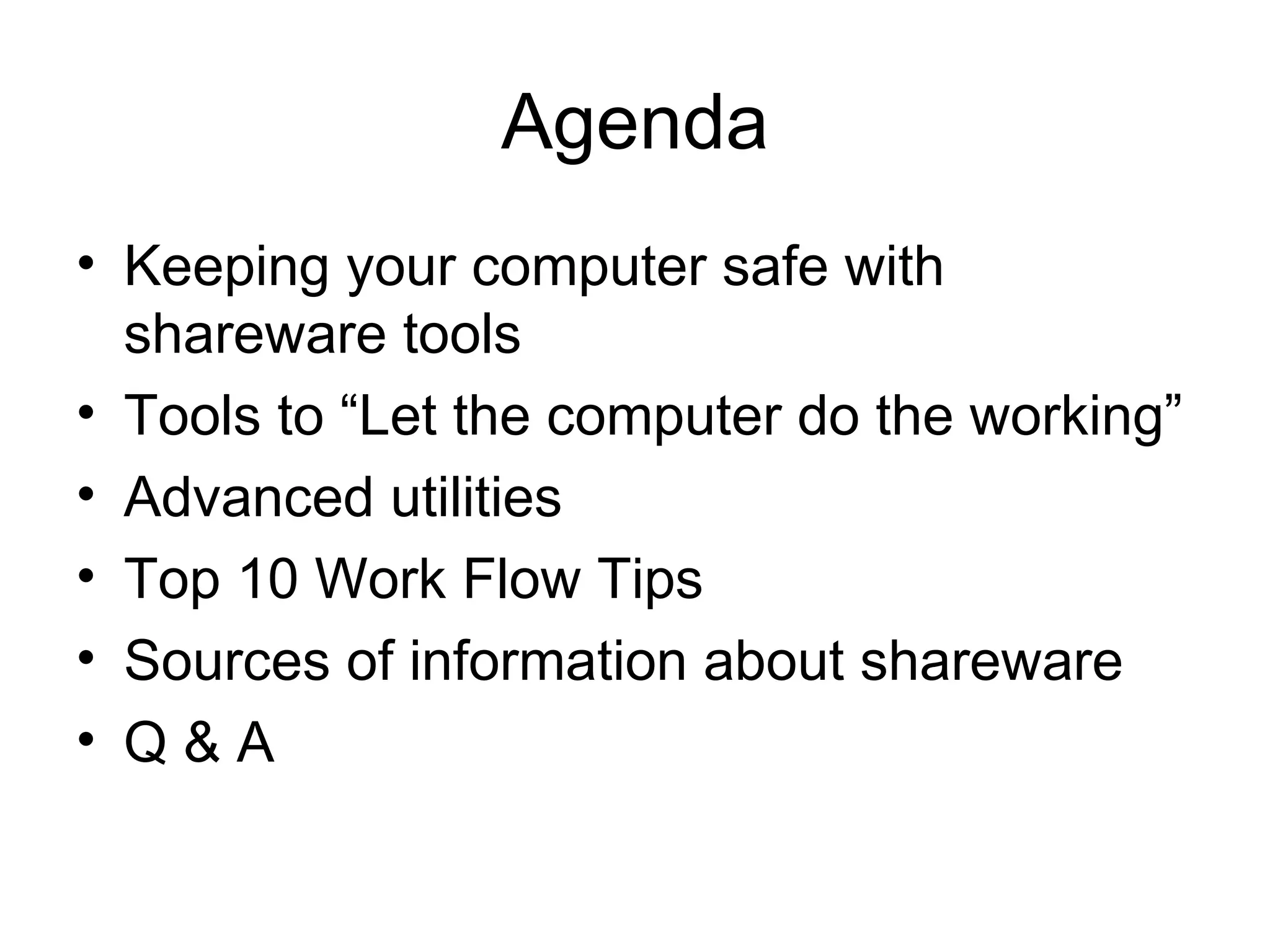 Agenda

• Keeping your computer safe with shareware tools
• Tools to “Let the computer do the working”
• Advanced utilities
• Top 10 Work Flow Tips
• Sources of information about shareware
• Q & A